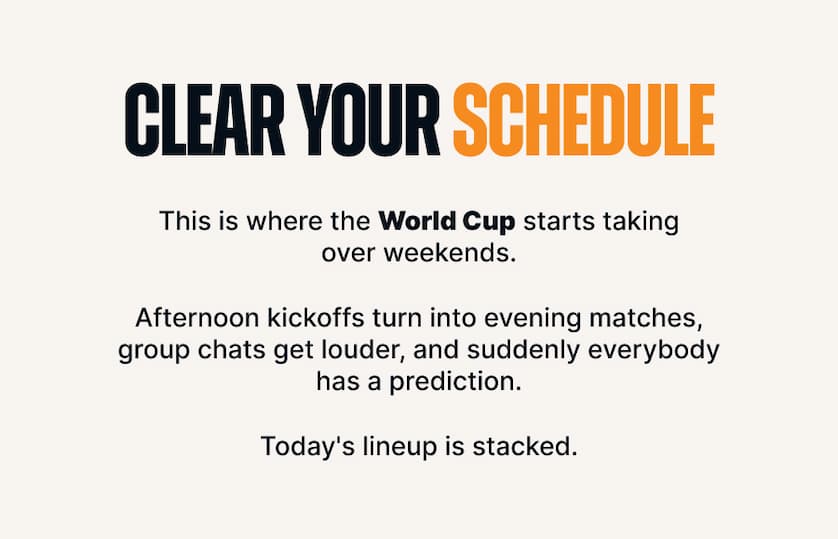 CLEAR YOUR SCHEDULE

This is where the World Cup starts taking over weekends.

Afternoon kickoffs turn into evening matches, group chats get louder, and suddenly everybody has a prediction.

Today's lineup is stacked.